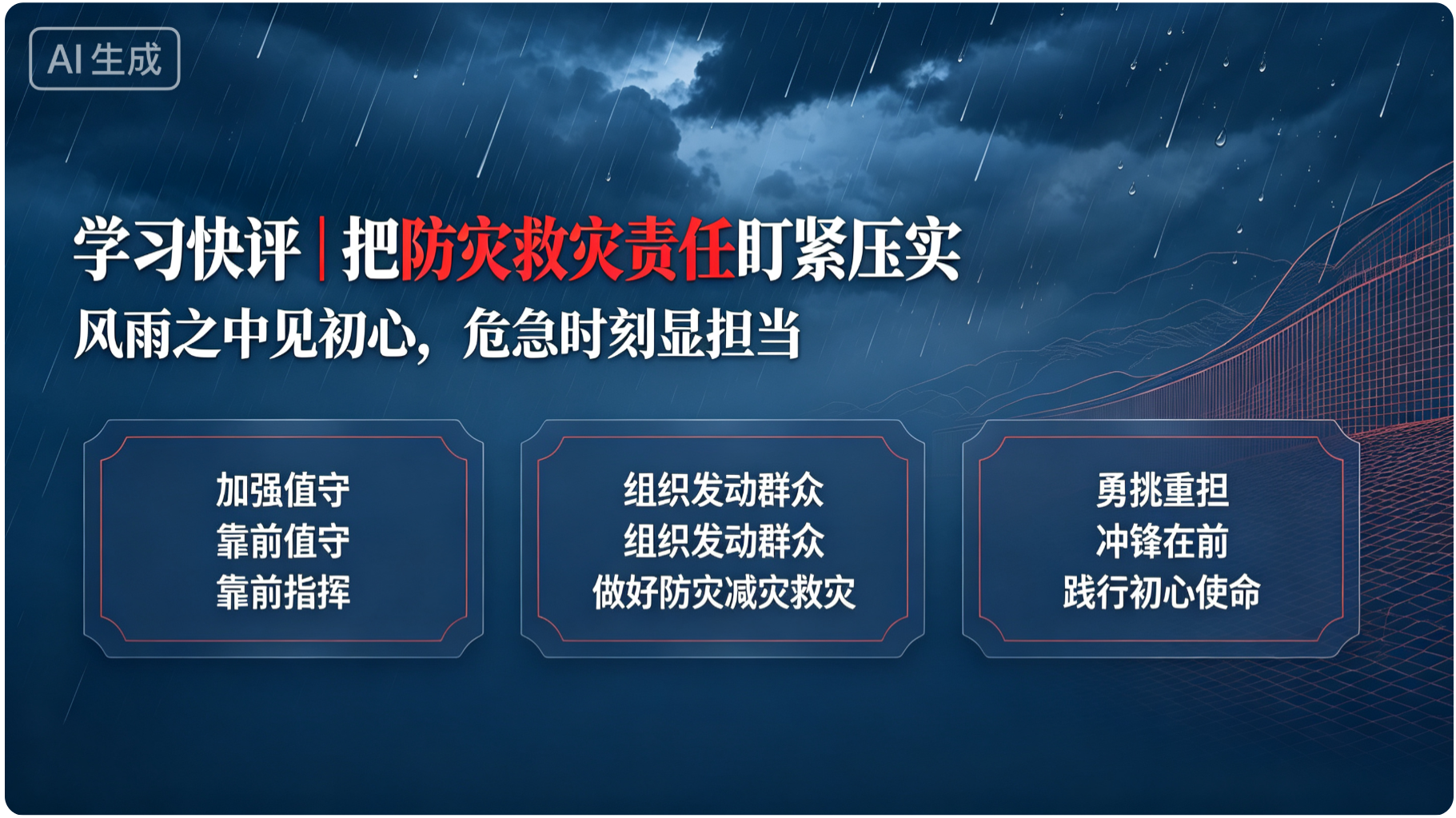 AI 生成

学习快评 | 把防灾救灾责任盯紧压实

风雨之中见初心，危急时刻显担当

加强值守
靠前值守
靠前指挥

组织发动群众
组织发动群众
做好防灾减灾救灾

勇挑重担
冲锋在前
践行初心使命